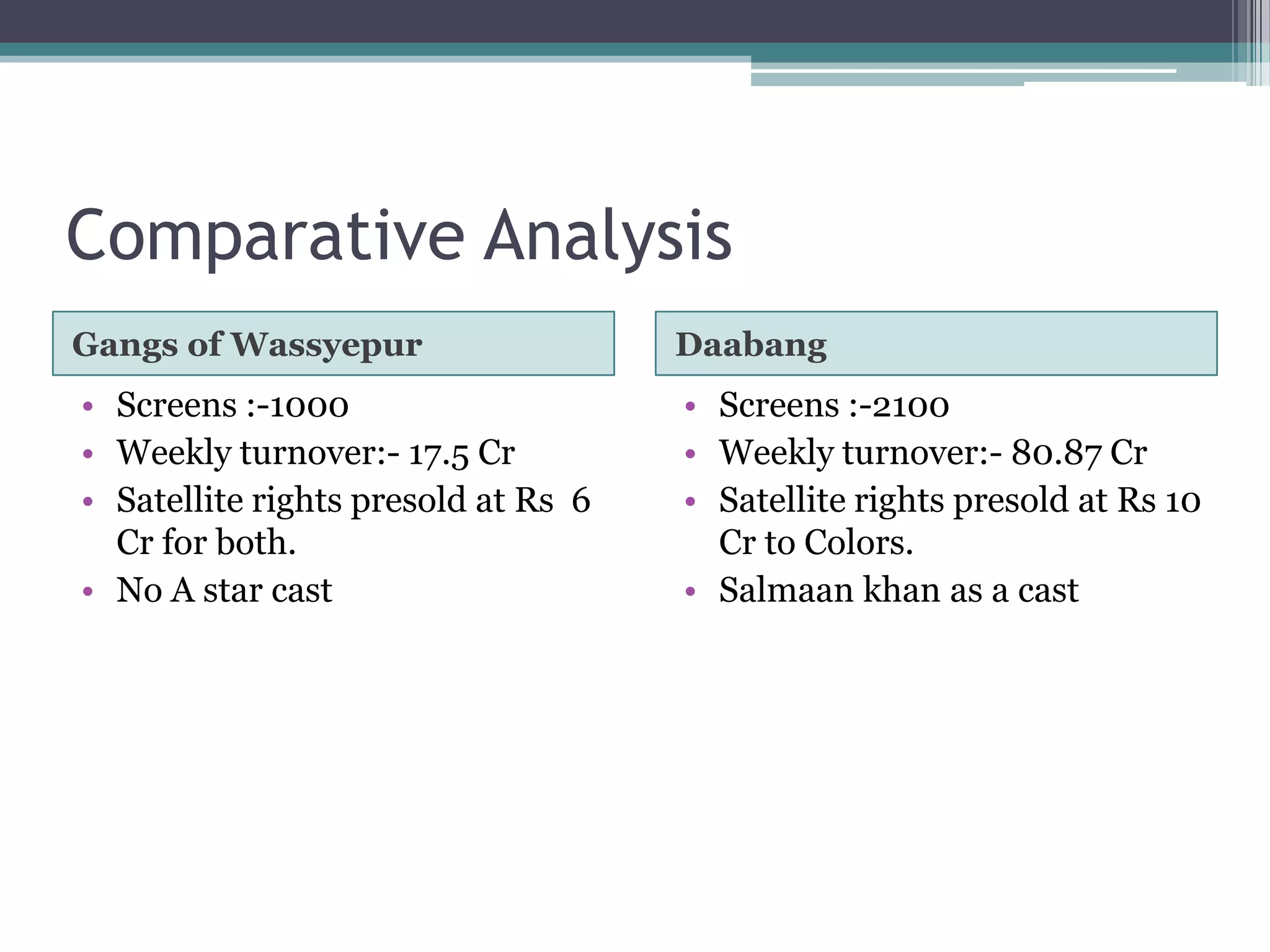 Comparative Analysis

Gangs of Wassyepur

• Screens :-1000
• Weekly turnover:- 17.5 Cr
• Satellite rights presold at Rs 6 Cr for both.
• No A star cast

Daabang

• Screens :-2100
• Weekly turnover:- 80.87 Cr
• Satellite rights presold at Rs 10 Cr to Colors.
• Salmaan khan as a cast